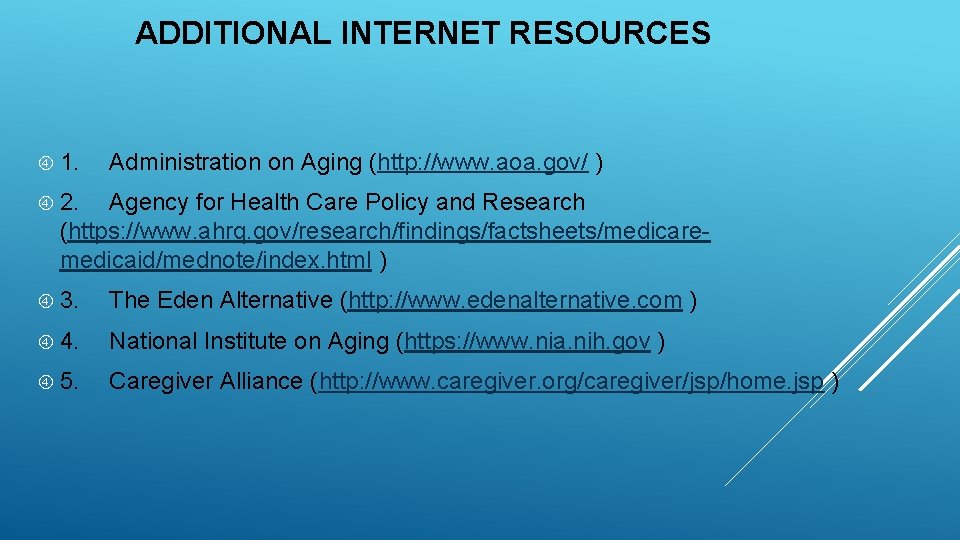 ADDITIONAL INTERNET RESOURCES

1. Administration on Aging (http://www.aoa.gov/ )

2. Agency for Health Care Policy and Research (https://www.ahrq.gov/research/findings/factsheets/medicare-medicaid/mednote/index.html )

3. The Eden Alternative (http://www.edenalternative.com )

4. National Institute on Aging (https://www.nia.nih.gov )

5. Caregiver Alliance (http://www.caregiver.org/caregiver/jsp/home.jsp )